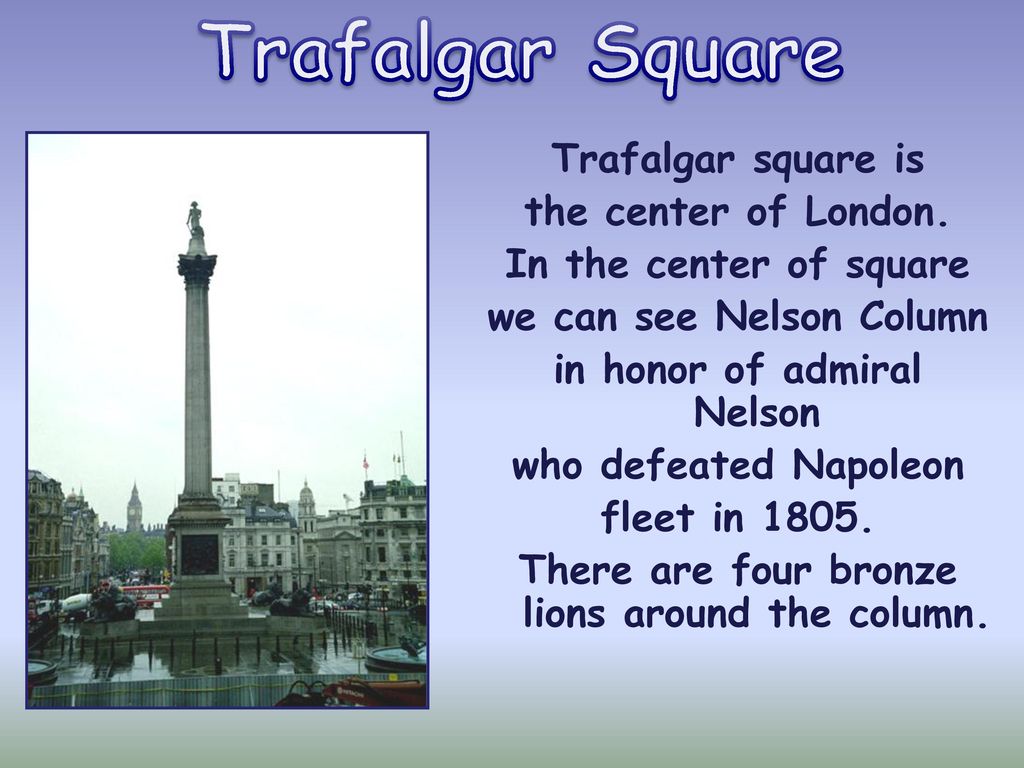 Trafalgar Square

Trafalgar square is the center of London. In the center of square we can see Nelson Column in honor of admiral Nelson who defeated Napoleon fleet in 1805. There are four bronze lions around the column.